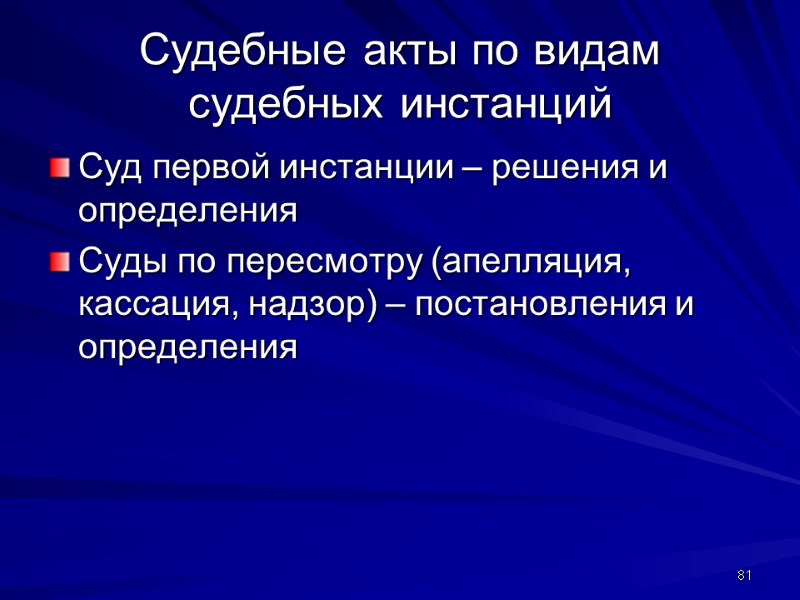 Судебные акты по видам судебных инстанций

Суд первой инстанции – решения и определения

Суды по пересмотру (апелляция, кассация, надзор) – постановления и определения

81